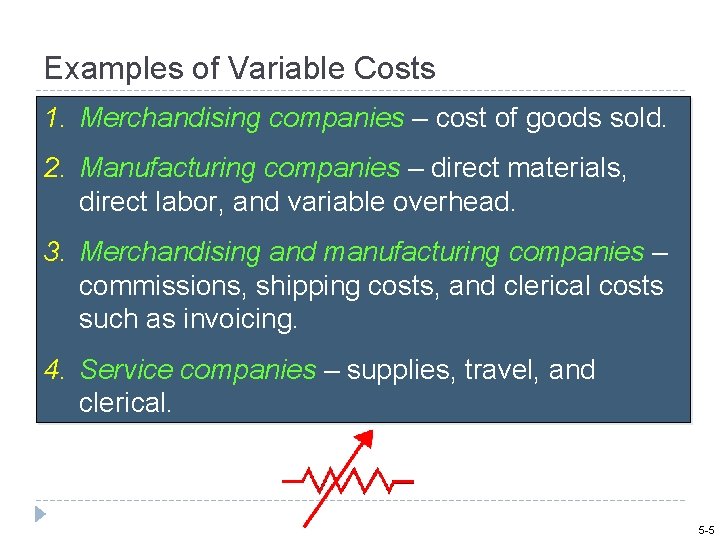 Examples of Variable Costs

1. Merchandising companies – cost of goods sold.

2. Manufacturing companies – direct materials, direct labor, and variable overhead.

3. Merchandising and manufacturing companies – commissions, shipping costs, and clerical costs such as invoicing.

4. Service companies – supplies, travel, and clerical.

5-5